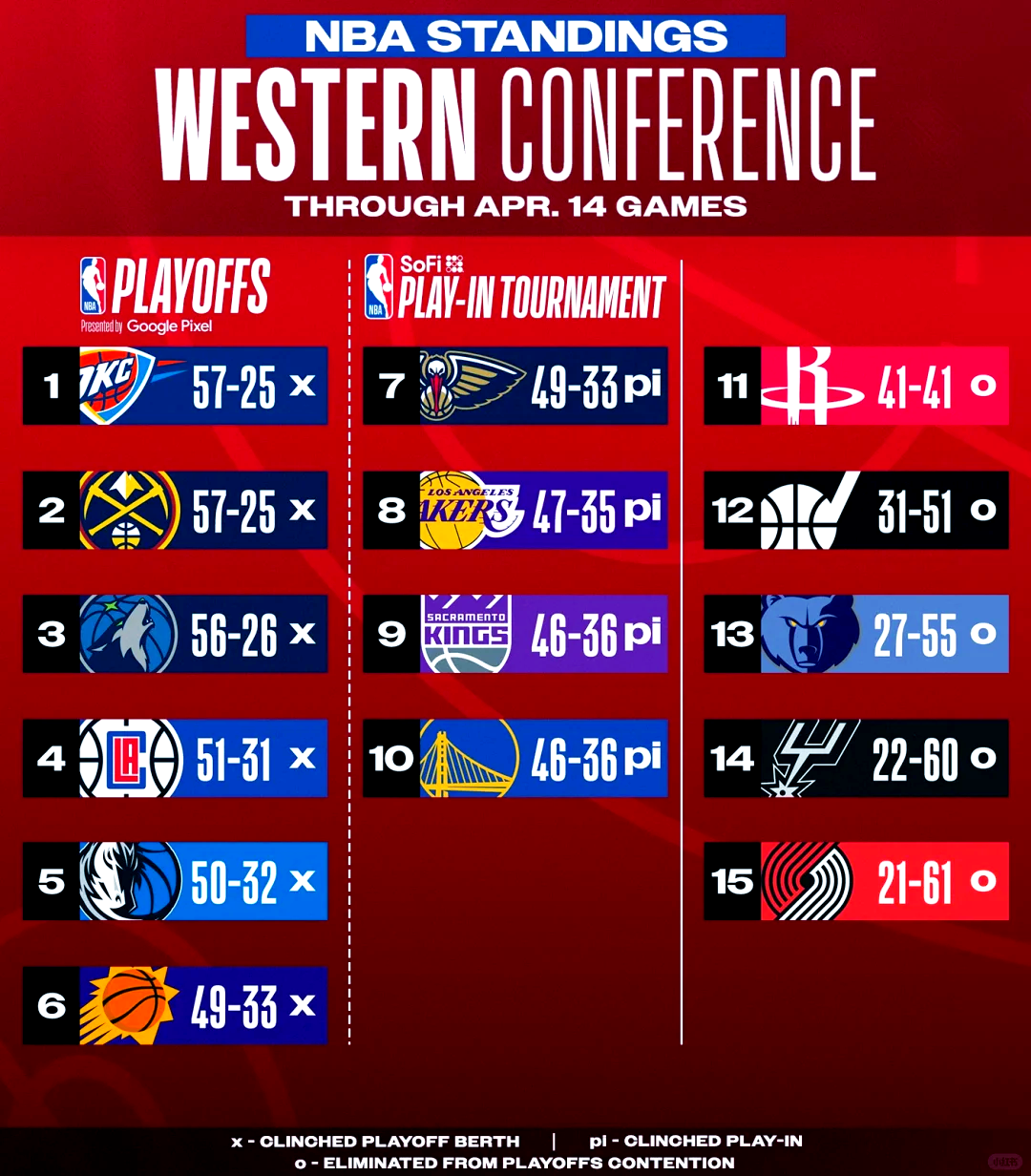 NBA STANDINGS
WESTERN CONFERENCE
THROUGH APR. 14 GAMES

NBA PLAYOFFS
Presented by Google Pixel

1 OKC 57-25 x
2 57-25 x
3 56-26 x
4 LA 51-31 x
5 50-32 x
6 49-33 x

NBA SoFi PLAY-IN TOURNAMENT

7 49-33 pi
8 LOS ANGELES LAKERS 47-35 pi
9 SACRAMENTO KINGS 46-36 pi
10 46-36 pi

11 41-41 o
12 31-51 o
13 27-55 o
14 22-60 o
15 21-61 o

x - CLINCHED PLAYOFF BERTH | pi - CLINCHED PLAY-IN
o - ELIMINATED FROM PLAYOFFS CONTENTION